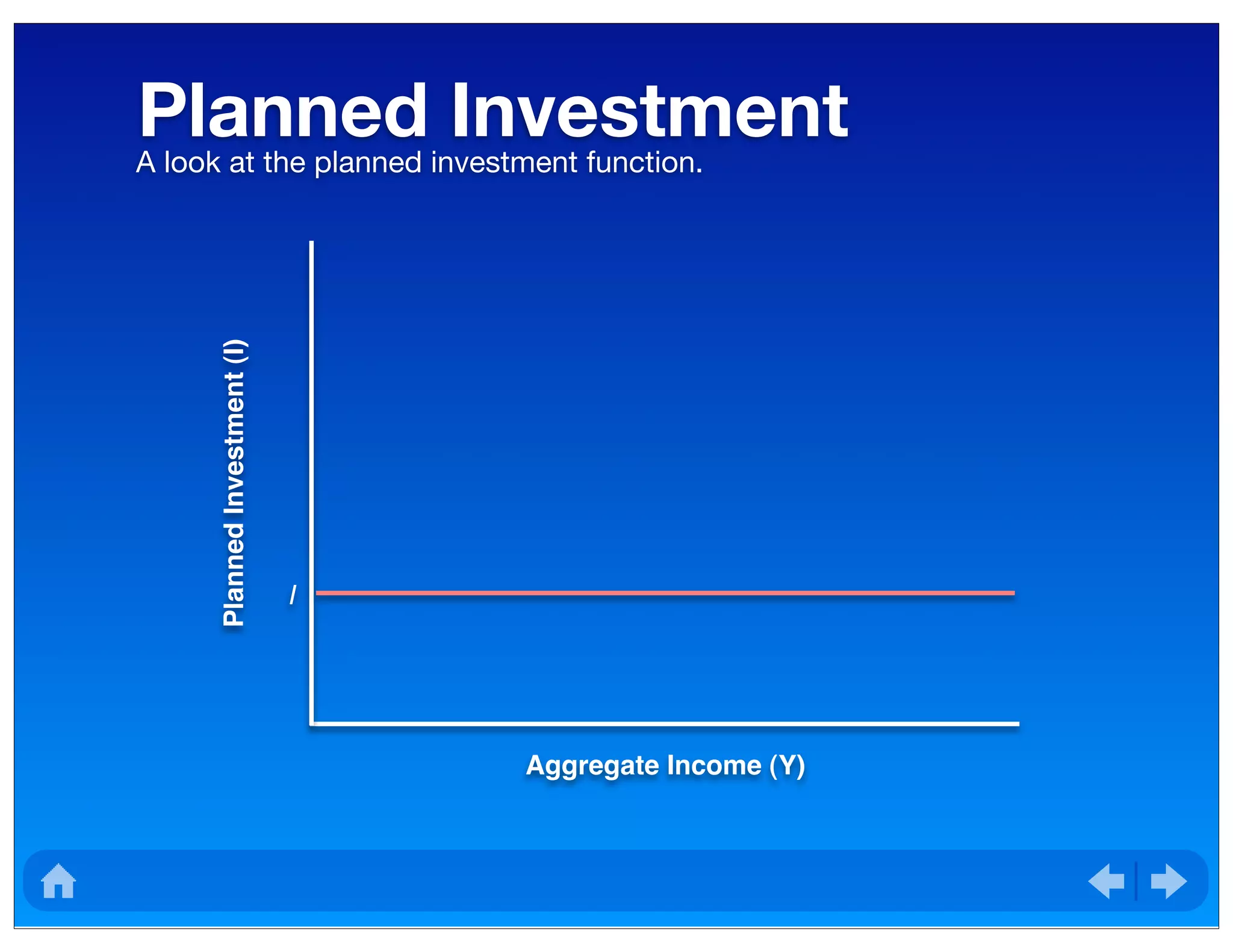 Planned Investment
A look at the planned investment function.

Planned Investment (I)

$I$

Aggregate Income (Y)